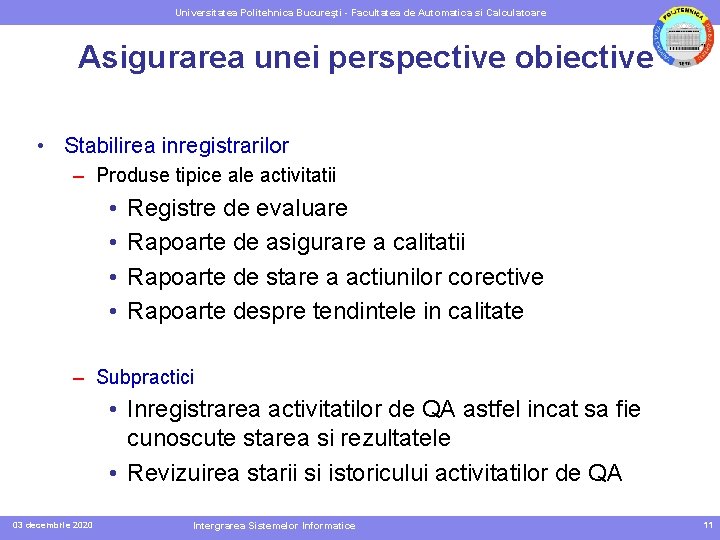 Universitatea Politehnica Bucureşti - Facultatea de Automatica si Calculatoare

POLITEHNICA
1818

Asigurarea unei perspective obiective

• Stabilirea inregistrarilor
– Produse tipice ale activitatii
• Registre de evaluare
• Rapoarte de asigurare a calitatii
• Rapoarte de stare a actiunilor corective
• Rapoarte despre tendintele in calitate

– Subpractici
• Inregistrarea activitatilor de QA astfel incat sa fie cunoscute starea si rezultatele
• Revizuirea starii si istoricului activitatilor de QA

03 decembrie 2020
Intergrarea Sistemelor Informatice
11